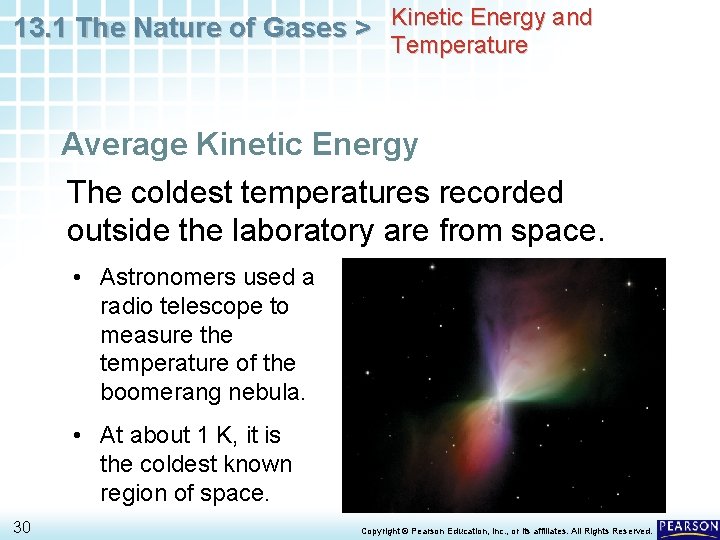 13.1 The Nature of Gases > Kinetic Energy and Temperature

Average Kinetic Energy

The coldest temperatures recorded outside the laboratory are from space.

• Astronomers used a radio telescope to measure the temperature of the boomerang nebula.

• At about 1 K, it is the coldest known region of space.

30

Copyright © Pearson Education, Inc., or its affiliates. All Rights Reserved.

PEARSON